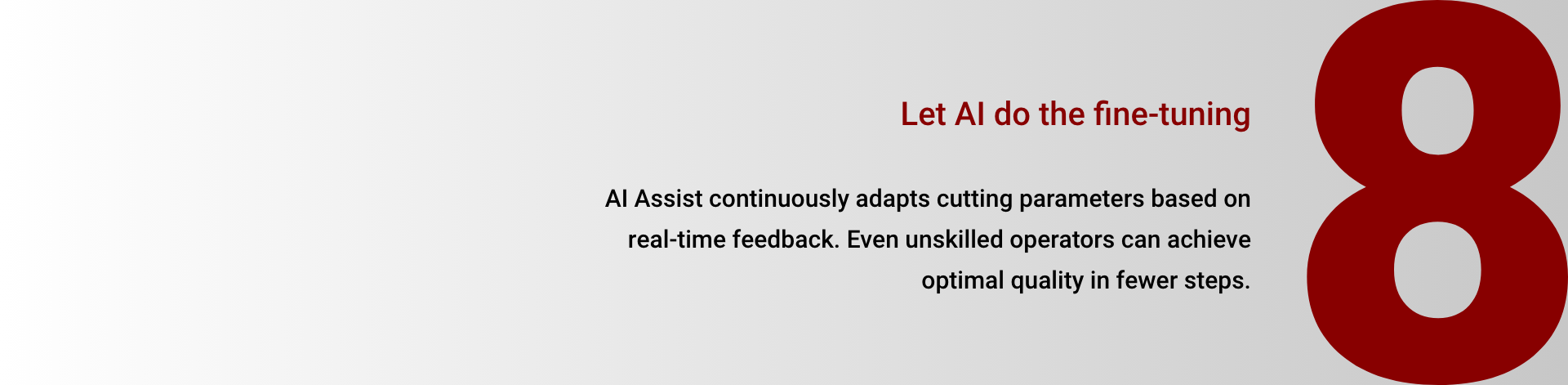 Let AI do the fine-tuning

AI Assist continuously adapts cutting parameters based on real-time feedback. Even unskilled operators can achieve optimal quality in fewer steps.

8